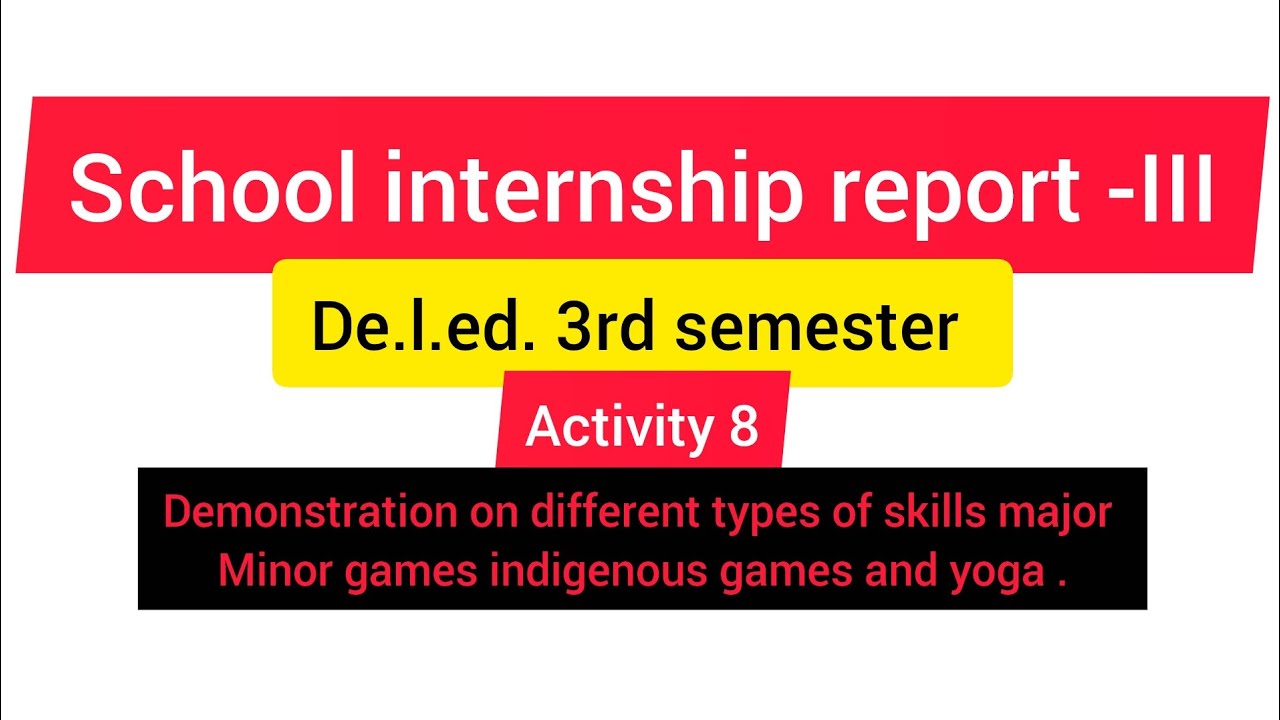 School internship report -III

De.l.ed. 3rd semester

Activity 8

Demonstration on different types of skills major Minor games indigenous games and yoga .